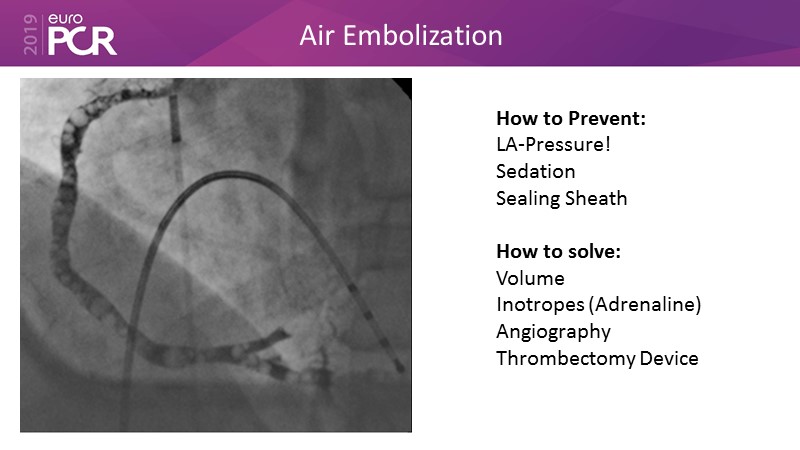 2019 euro PCR

Air Embolization

How to Prevent:
LA-Pressure!
Sedation
Sealing Sheath

How to solve:
Volume
Inotropes (Adrenaline)
Angiography
Thrombectomy Device